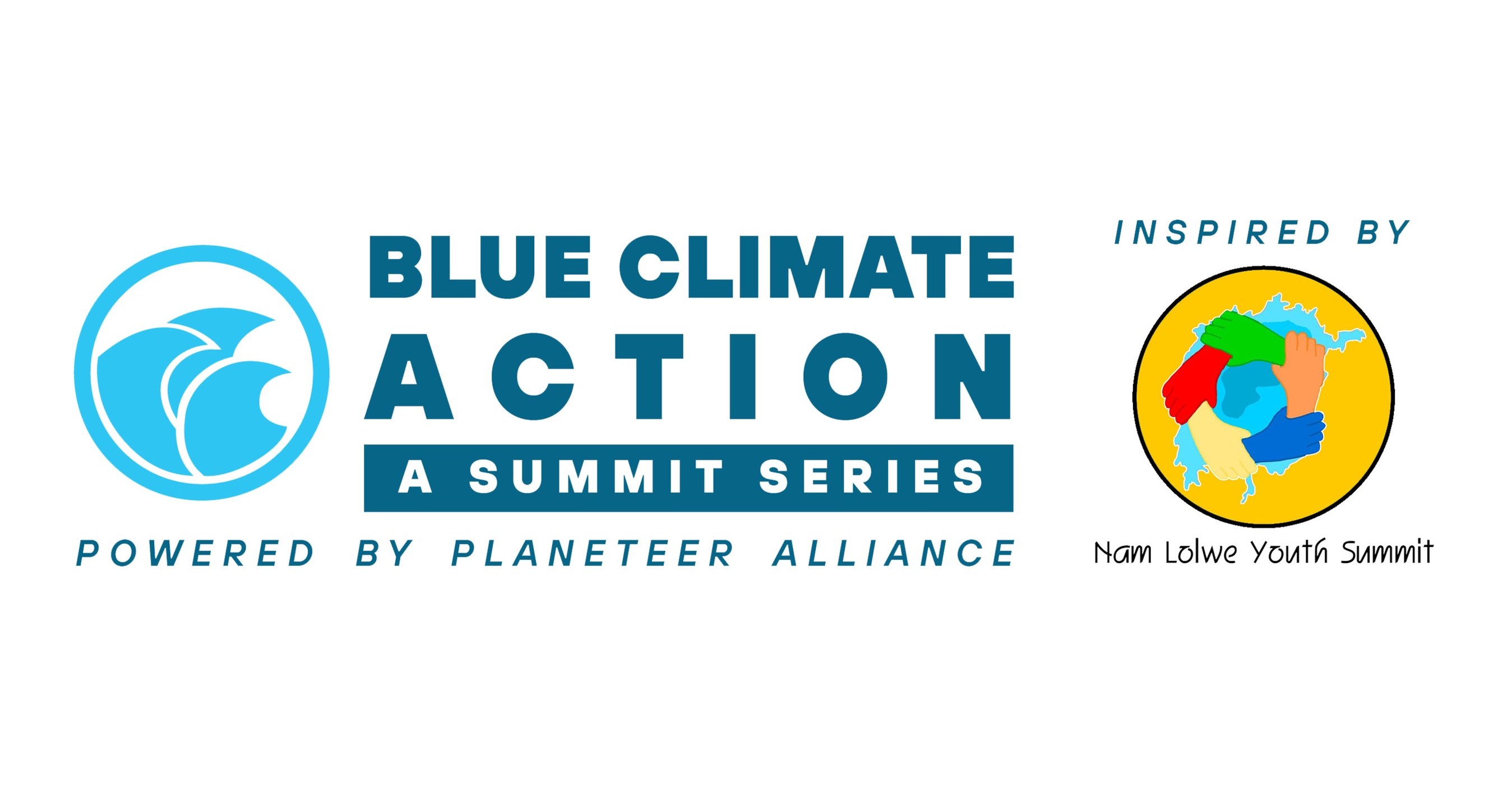 BLUE CLIMATE
ACTION
A SUMMIT SERIES
POWERED BY PLANETEER ALLIANCE

INSPIRED BY

Nam Lolwe Youth Summit